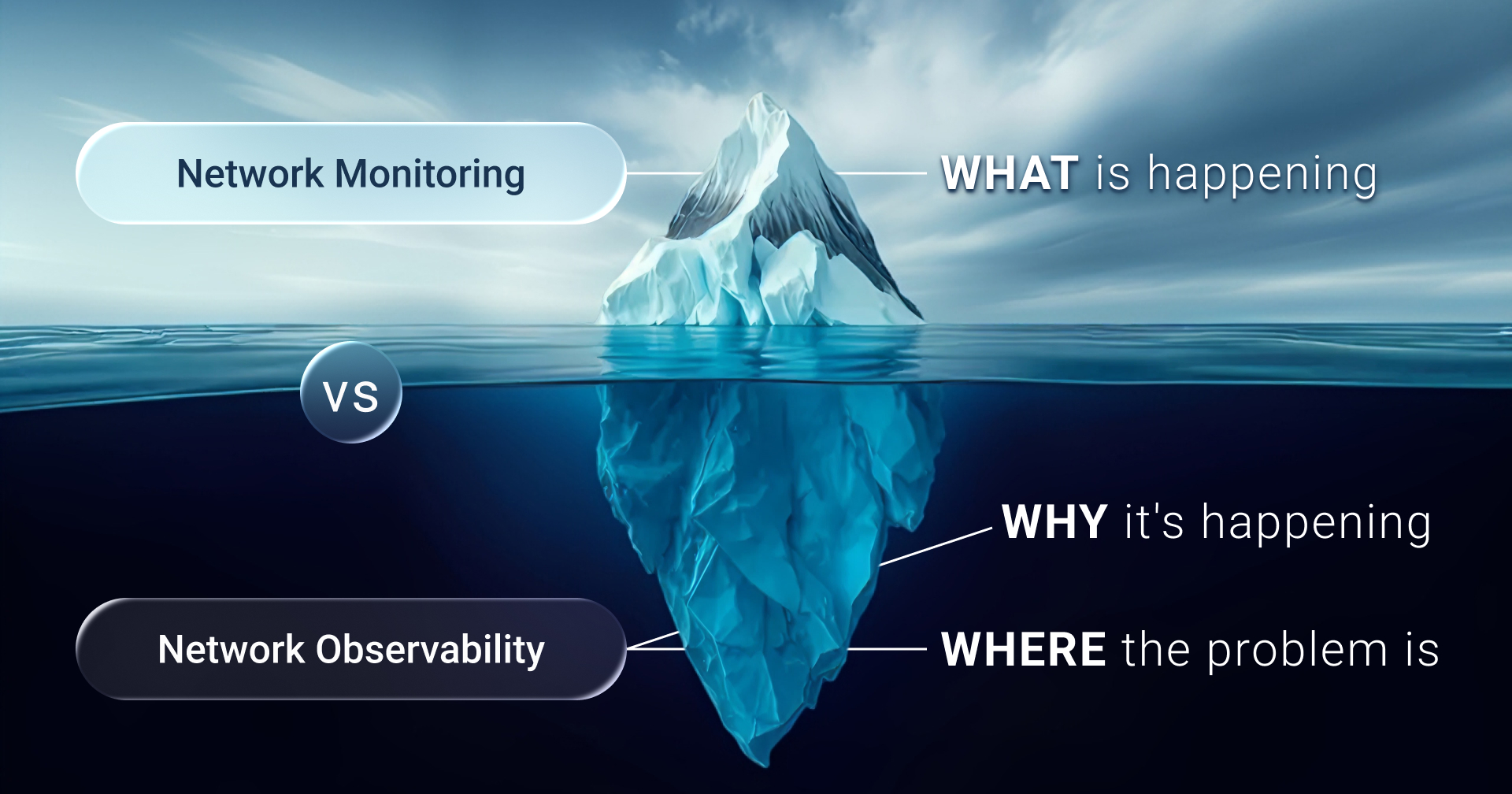 Network Monitoring

WHAT is happening

VS

WHY it's happening

Network Observability

WHERE the problem is